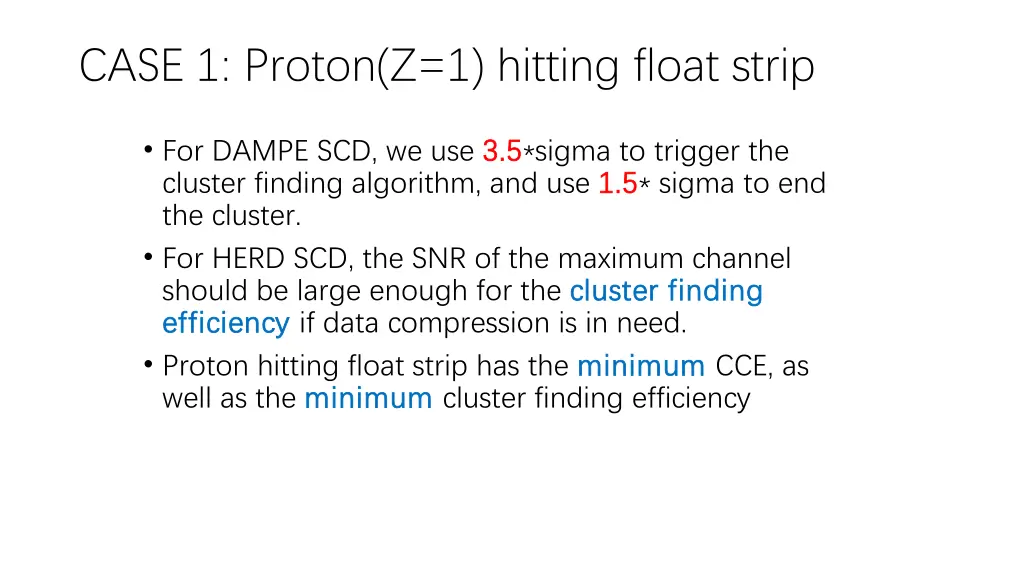 CASE 1: Proton(Z=1) hitting float strip

• For DAMPE SCD, we use 3.5*sigma to trigger the cluster finding algorithm, and use 1.5* sigma to end the cluster.

• For HERD SCD, the SNR of the maximum channel should be large enough for the cluster finding efficiency if data compression is in need.

• Proton hitting float strip has the minimum CCE, as well as the minimum cluster finding efficiency